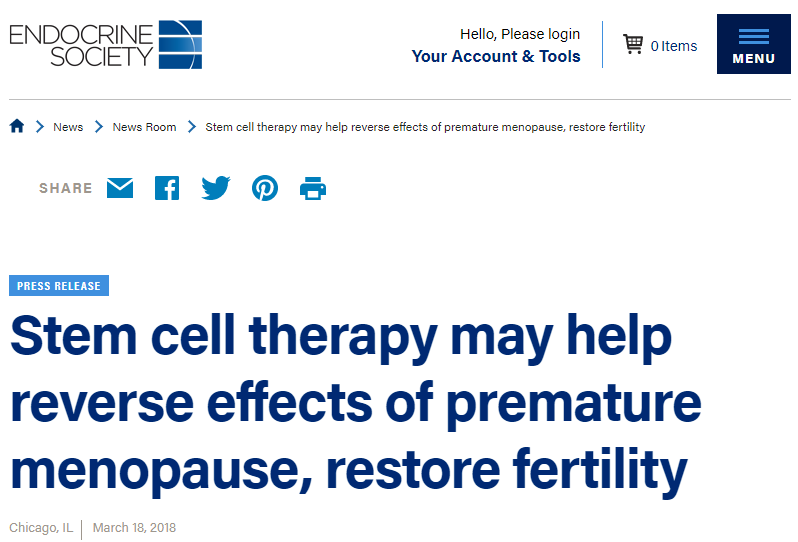 ENDOCRINE SOCIETY

Hello, Please login
Your Account & Tools

0 Items

MENU

News > News Room > Stem cell therapy may help reverse effects of premature menopause, restore fertility

SHARE

PRESS RELEASE

Stem cell therapy may help reverse effects of premature menopause, restore fertility

Chicago, IL | March 18, 2018